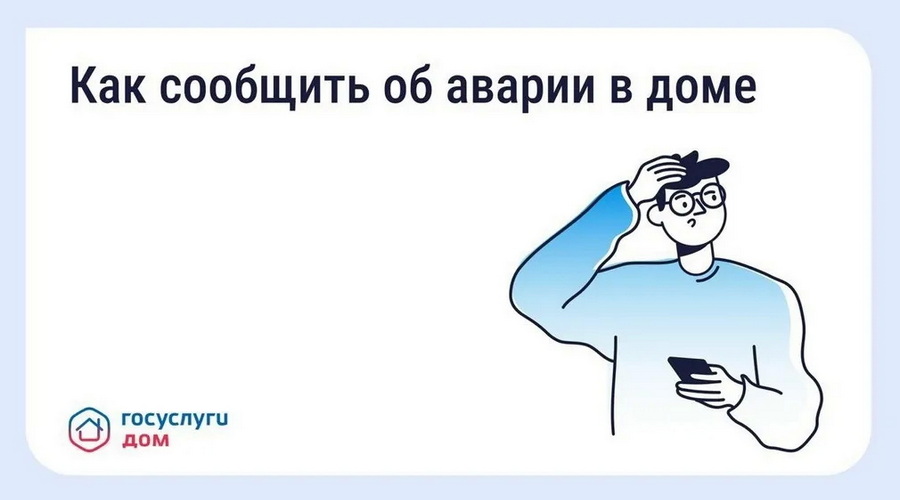 Как сообщить об аварии в доме

госуслуги
дом